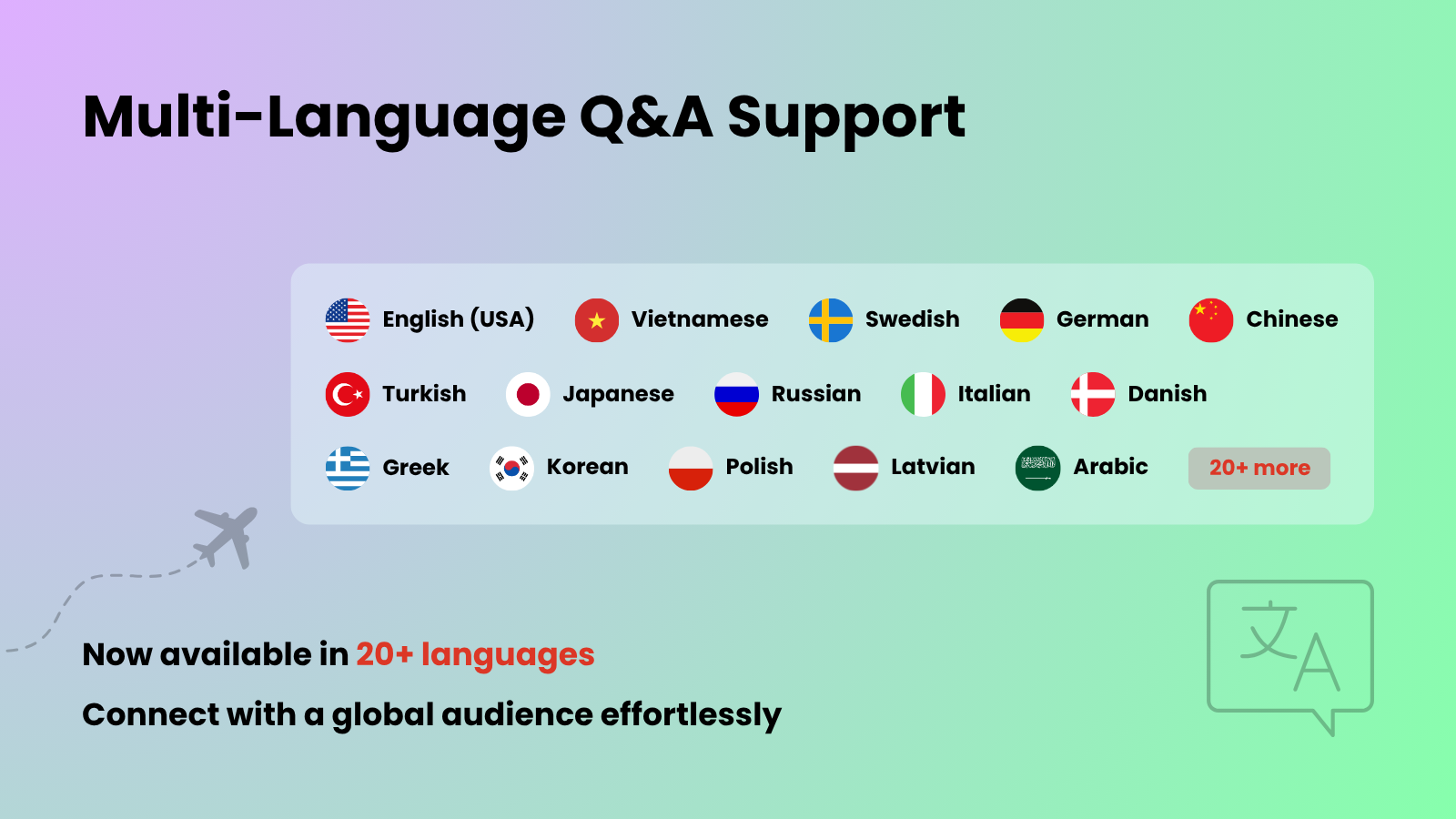 Multi-Language Q&A Support

English (USA) Vietnamese Swedish German Chinese

Turkish Japanese Russian Italian Danish

Greek Korean Polish Latvian Arabic 20+ more

Now available in 20+ languages

Connect with a global audience effortlessly

文A